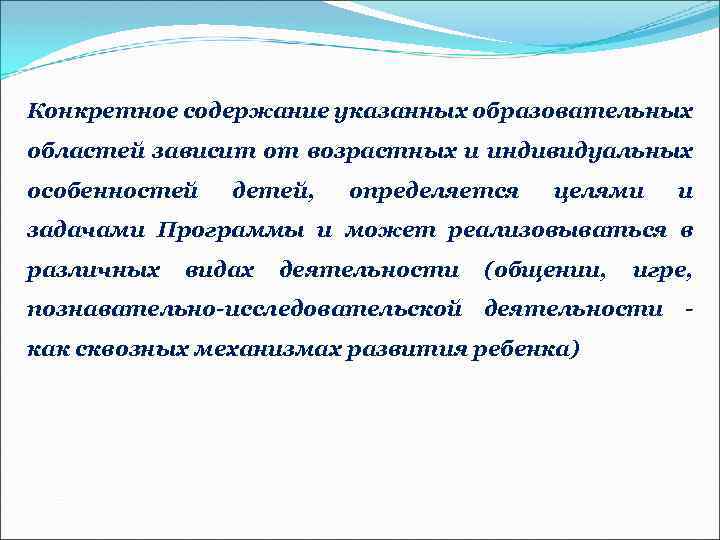 Конкретное содержание указанных образовательных областей зависит от возрастных и индивидуальных особенностей детей, определяется целями и задачами Программы и может реализовываться в различных видах деятельности (общении, игре, познавательно-исследовательской деятельности - как сквозных механизмах развития ребенка)